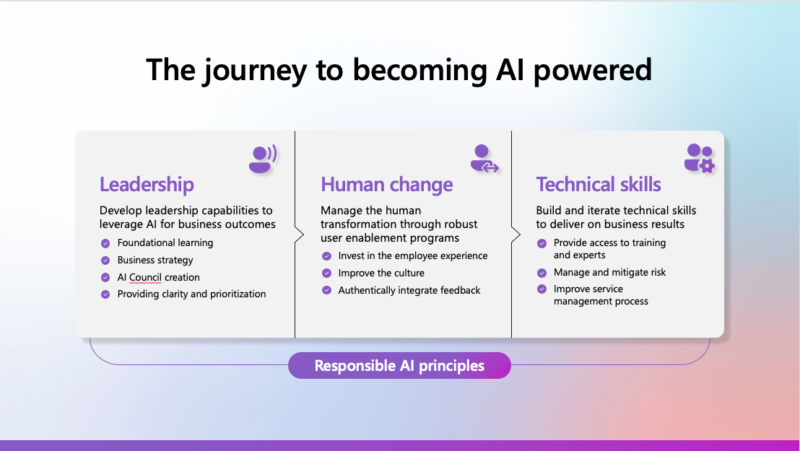 The journey to becoming AI powered

Leadership

Develop leadership capabilities to leverage AI for business outcomes

Foundational learning

Business strategy

AI Council creation

Providing clarity and prioritization

Human change

Manage the human transformation through robust user enablement programs

Invest in the employee experience

Improve the culture

Authentically integrate feedback

Technical skills

Build and iterate technical skills to deliver on business results

Provide access to training and experts

Manage and mitigate risk

Improve service management process

Responsible AI principles